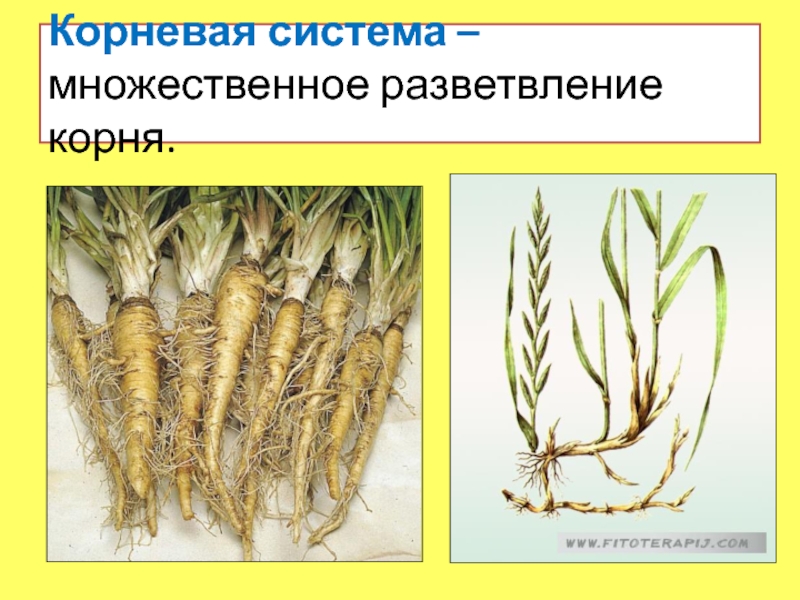 Корневая система – множественное разветвление корня.

WWW.FITOTERAPIJ.COM